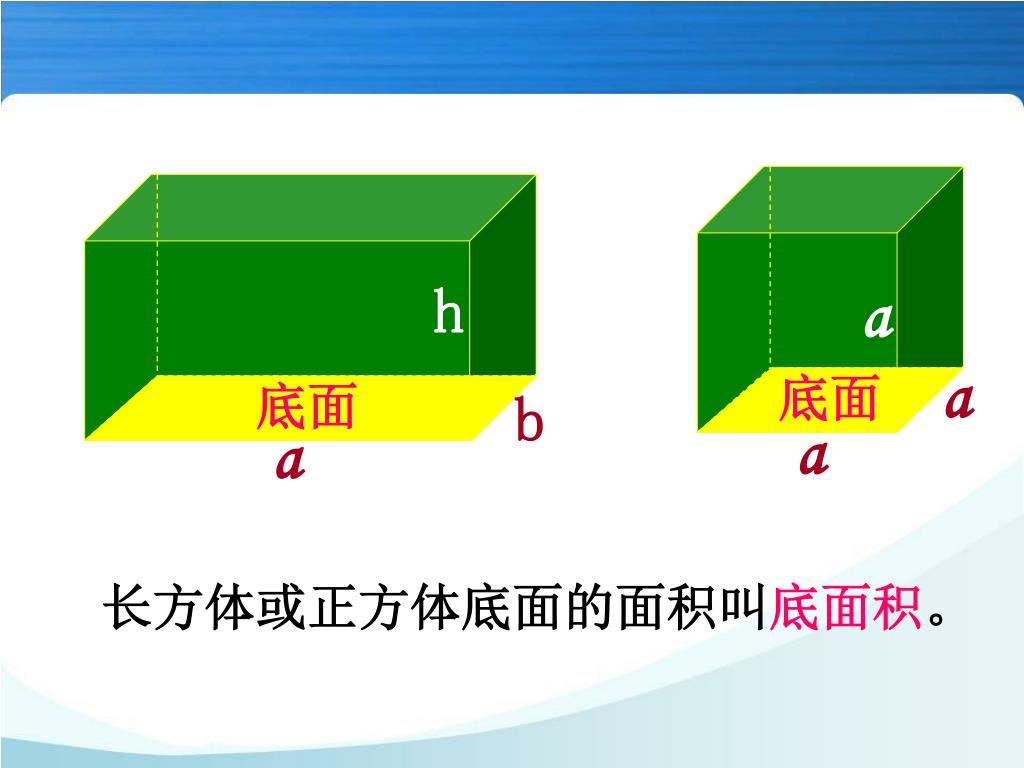 h

底面

b

a

a

底面

a

a

长方体或正方体底面的面积叫底面积。